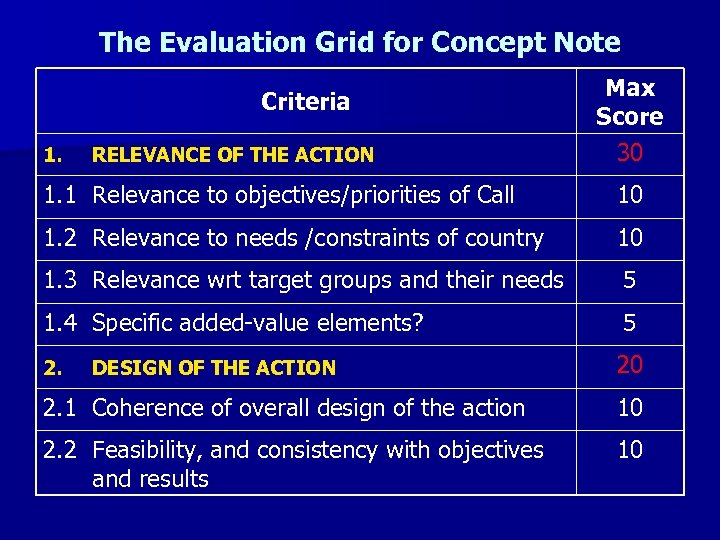 The Evaluation Grid for Concept Note

| Criteria | Max Score |
|---|---|
| 1. RELEVANCE OF THE ACTION | 30 |
| 1.1 Relevance to objectives/priorities of Call | 10 |
| 1.2 Relevance to needs /constraints of country | 10 |
| 1.3 Relevance wrt target groups and their needs | 5 |
| 1.4 Specific added-value elements? | 5 |
| 2. DESIGN OF THE ACTION | 20 |
| 2.1 Coherence of overall design of the action | 10 |
| 2.2 Feasibility, and consistency with objectives and results | 10 |